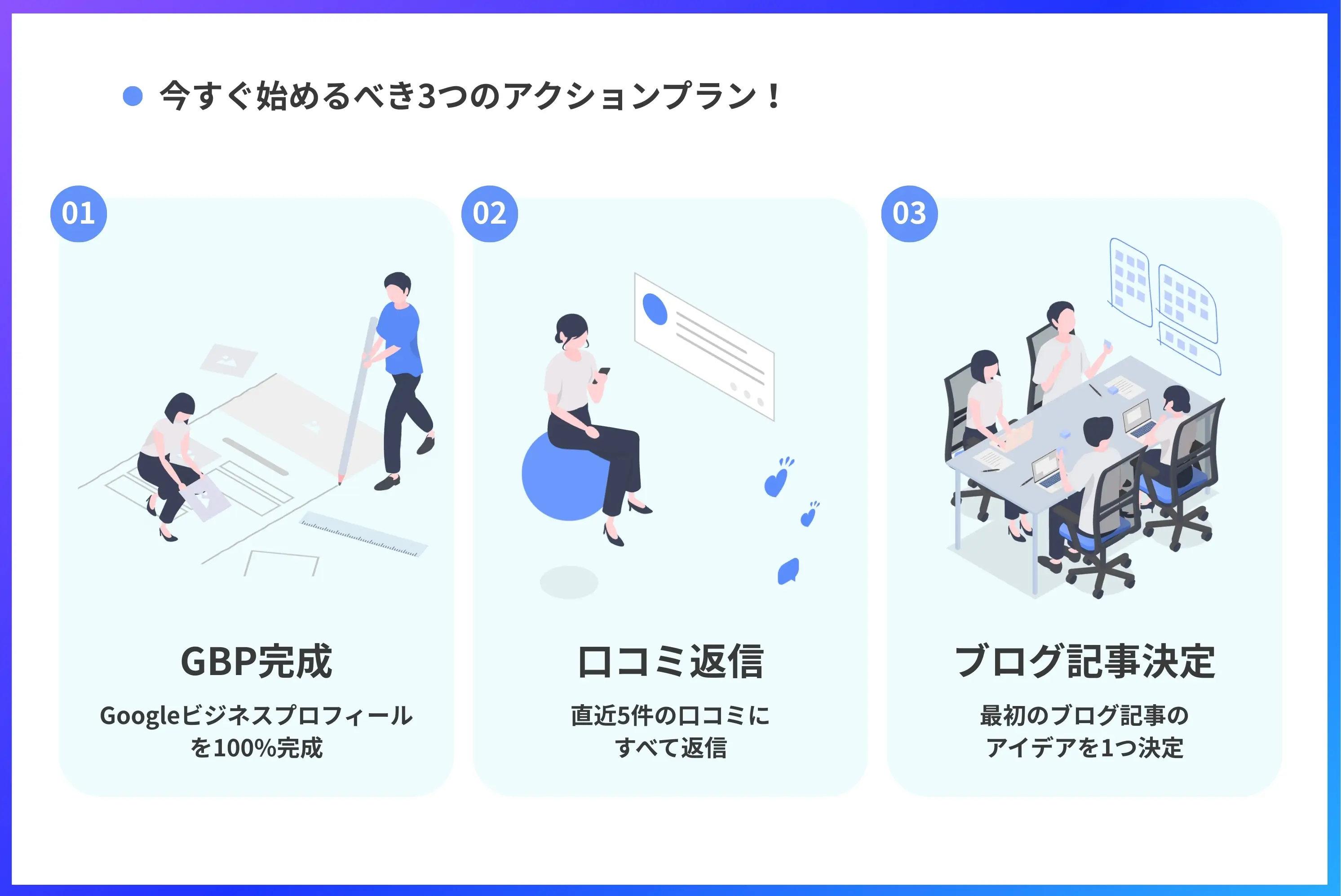 今すぐ始めるべき3つのアクションプラン！

01

GBP完成

Googleビジネスプロフィールを100%完成

02

口コミ返信

直近5件の口コミにすべて返信

03

ブログ記事決定

最初のブログ記事のアイデアを1つ決定